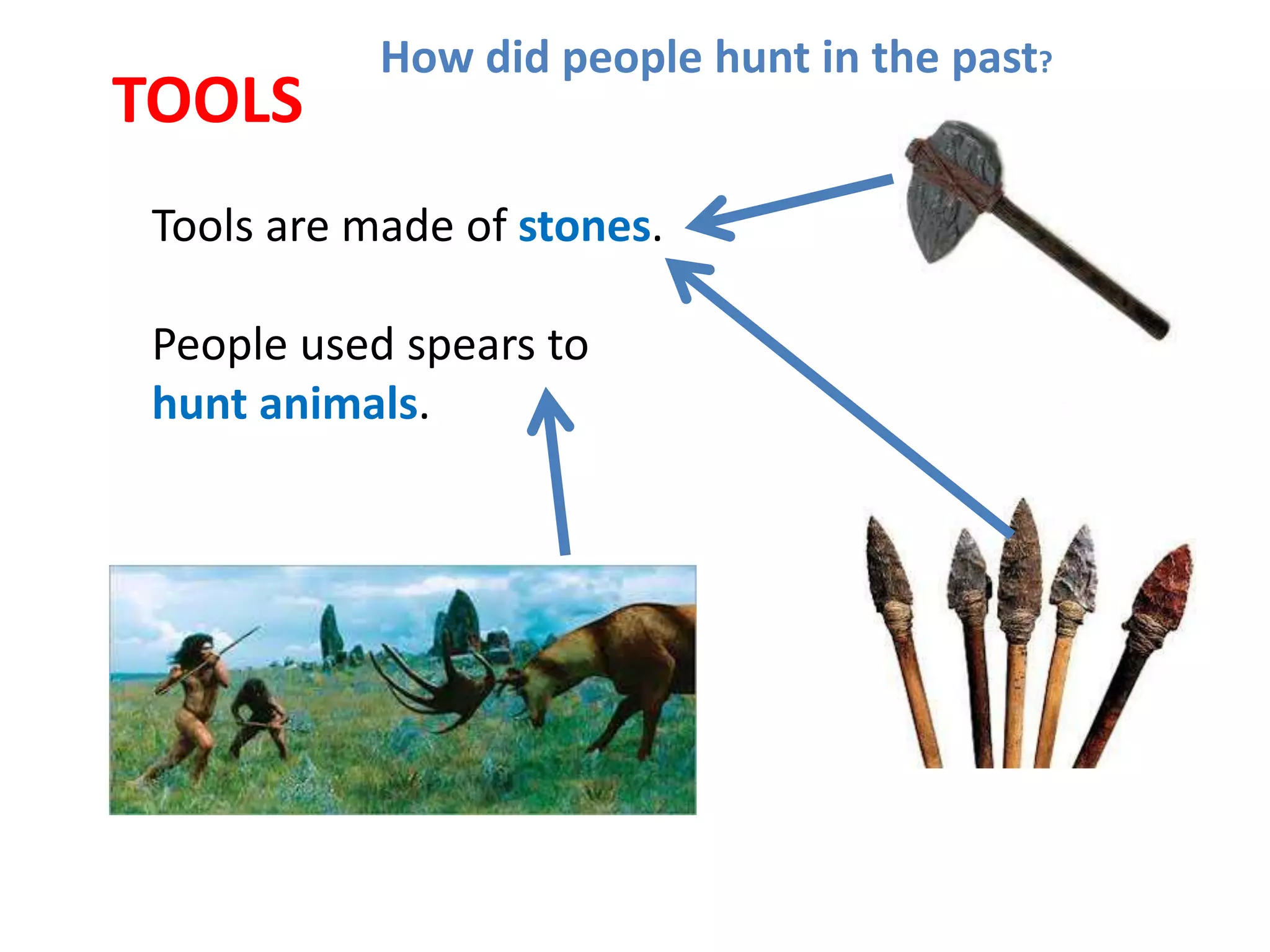 How did people hunt in the past?

TOOLS

Tools are made of stones.

People used spears to hunt animals.